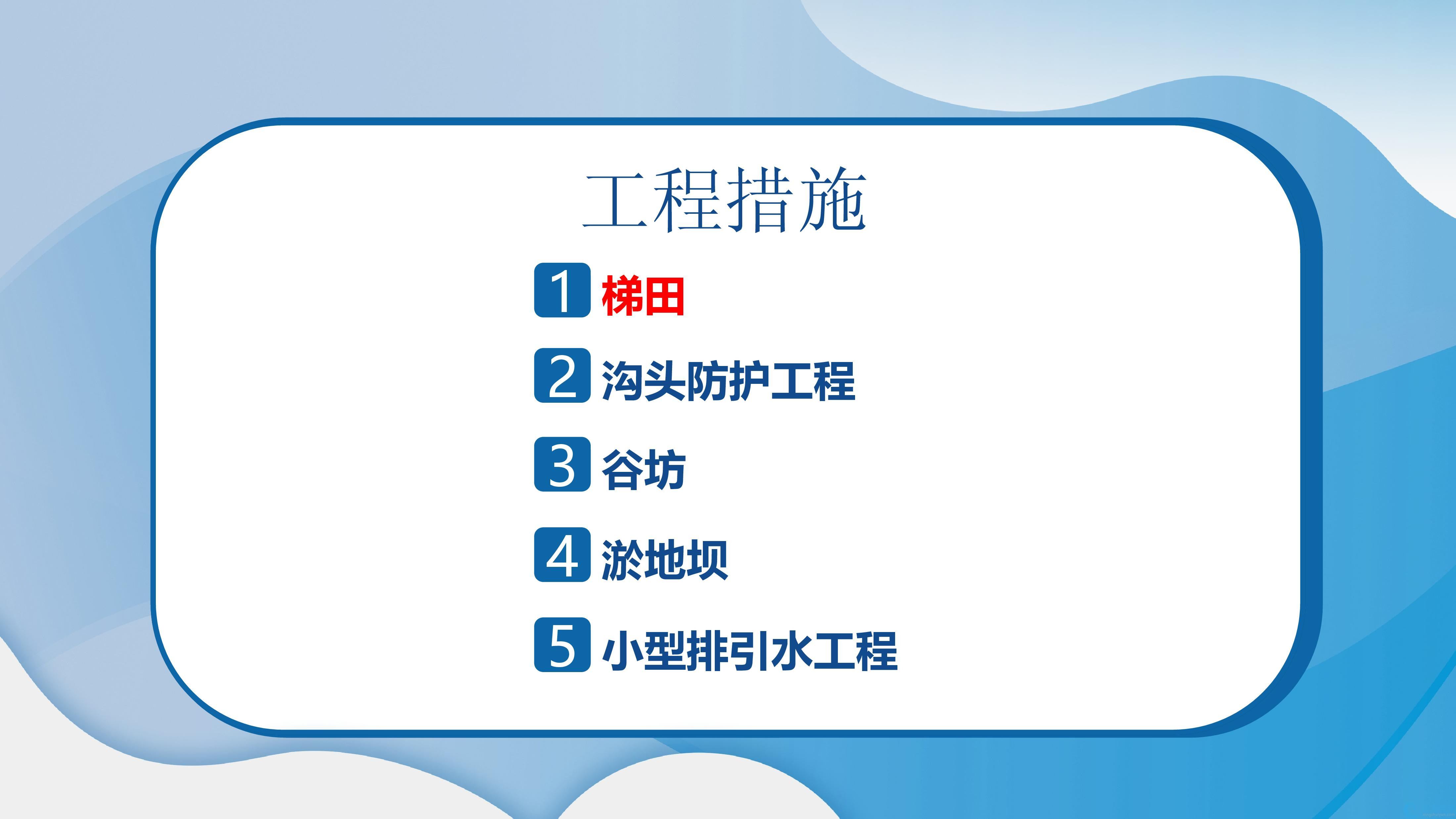 工程措施

1 梯田

2 沟头防护工程

3 谷坊

4 淤地坝

5 小型排引水工程